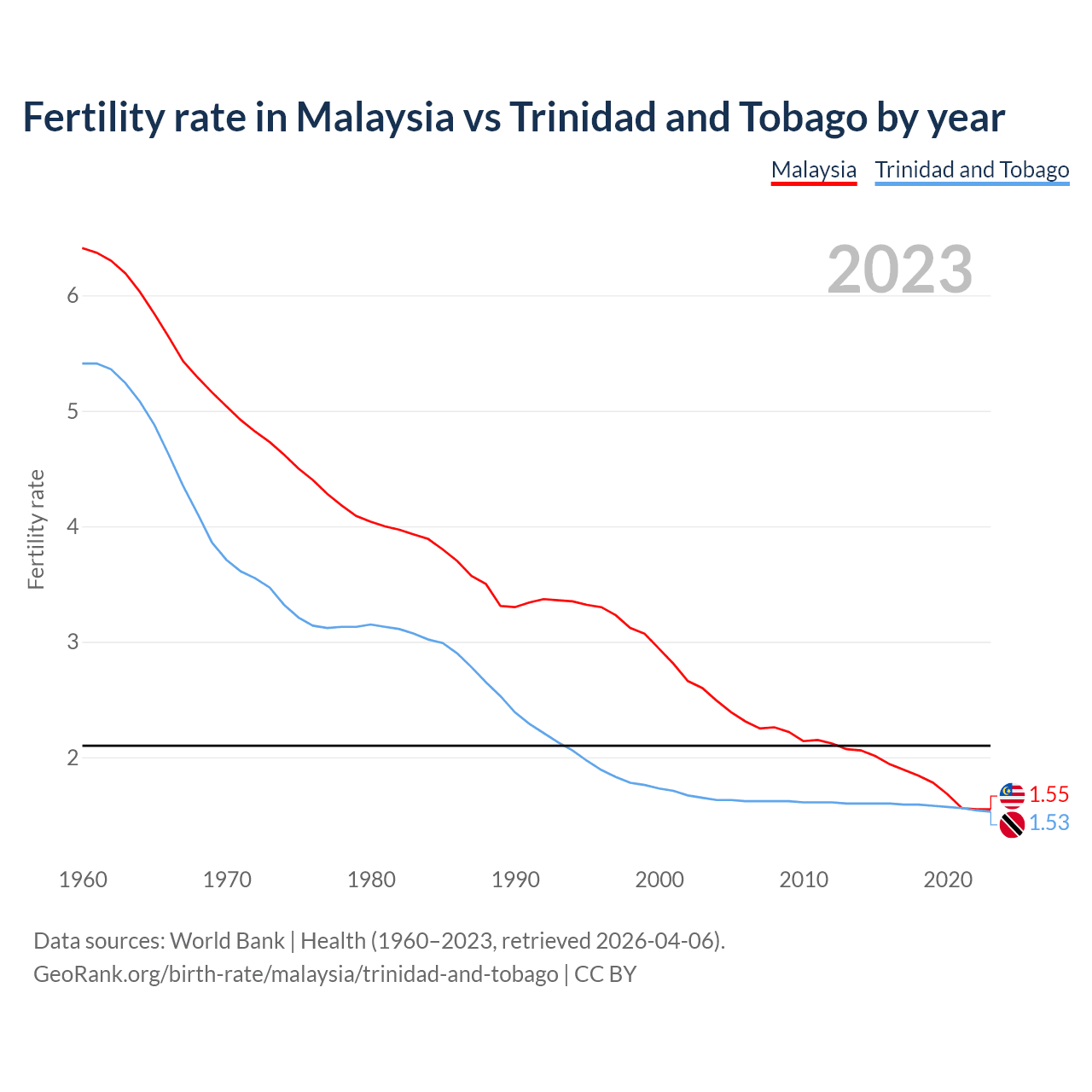 Fertility rate in Malaysia vs Trinidad and Tobago by year

Malaysia
Trinidad and Tobago

2023

Fertility rate

6
5
4
3
2

1.55
1.53

1960
1970
1980
1990
2000
2010
2020

Data sources: World Bank | Health (1960–2023, retrieved 2026-04-06).
GeoRank.org/birth-rate/malaysia/trinidad-and-tobago | CC BY